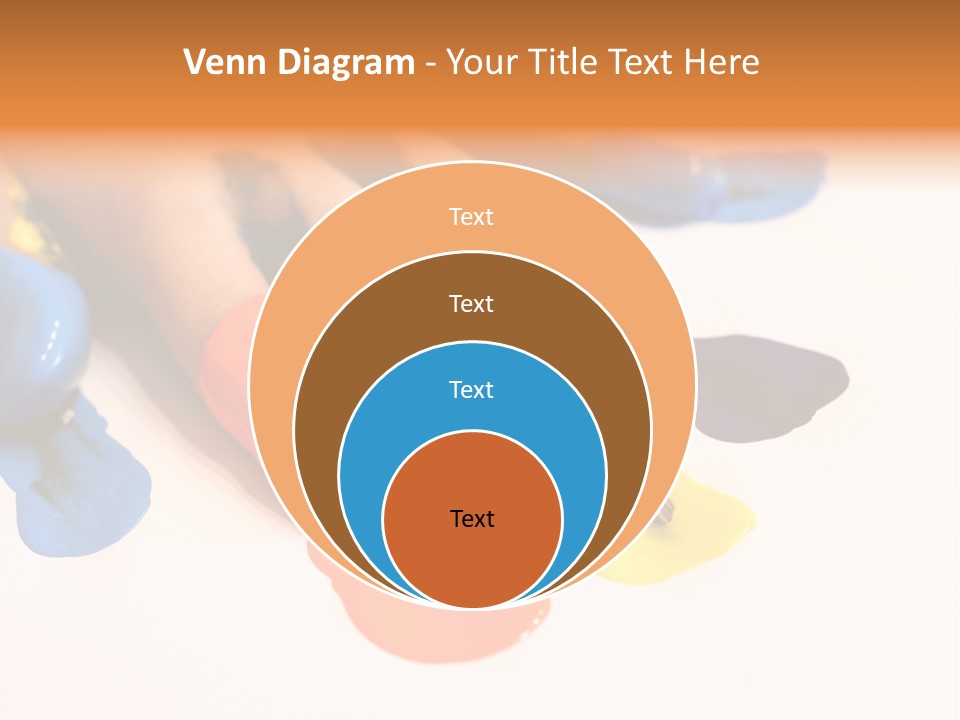 Venn Diagram - Your Title Text Here

Text

Text

Text

Text